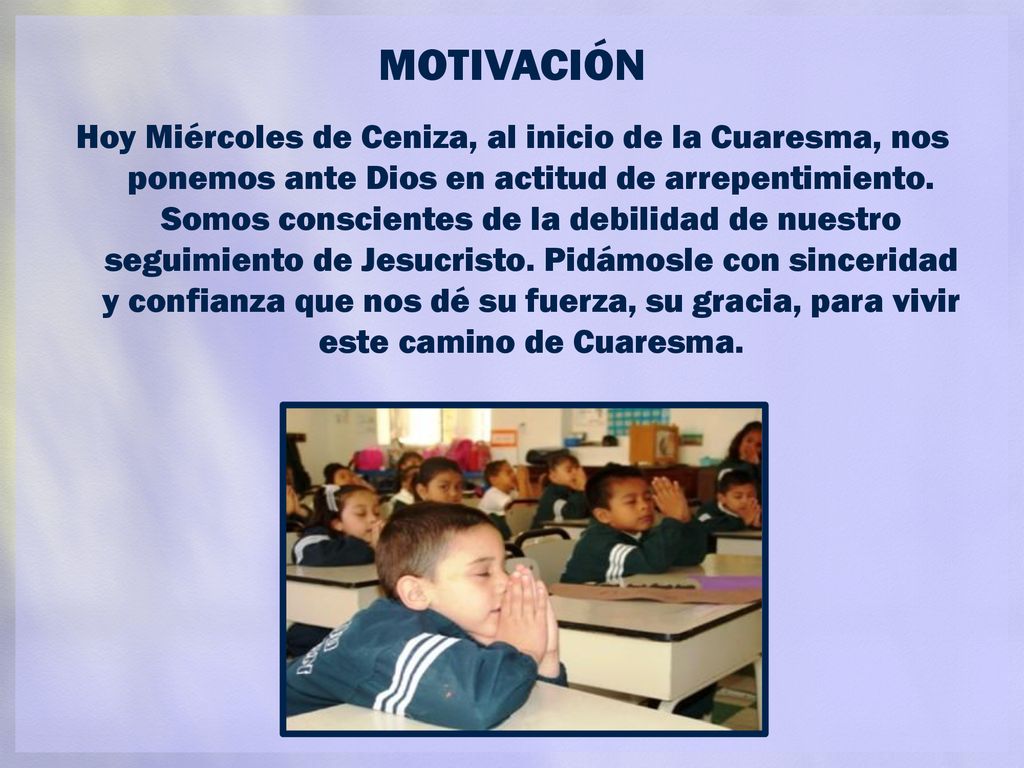 MOTIVACIÓN

Hoy Miércoles de Ceniza, al inicio de la Cuaresma, nos ponemos ante Dios en actitud de arrepentimiento. Somos conscientes de la debilidad de nuestro seguimiento de Jesucristo. Pidámosle con sinceridad y confianza que nos dé su fuerza, su gracia, para vivir este camino de Cuaresma.